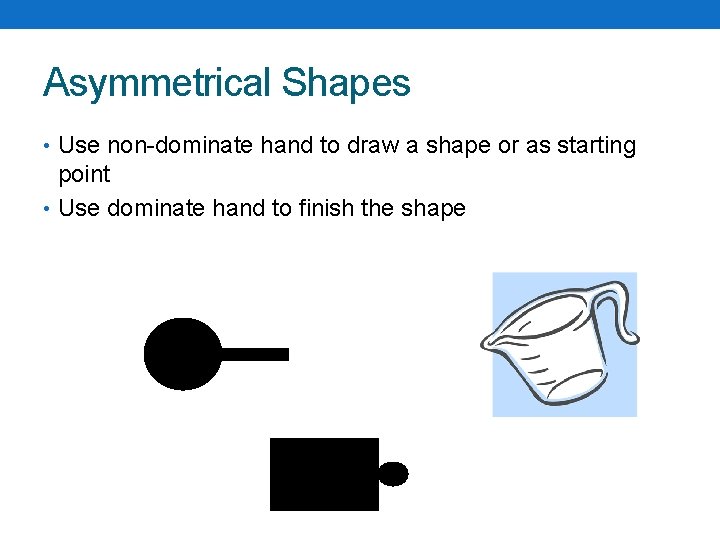 Asymmetrical Shapes

• Use non-dominate hand to draw a shape or as starting point

• Use dominate hand to finish the shape